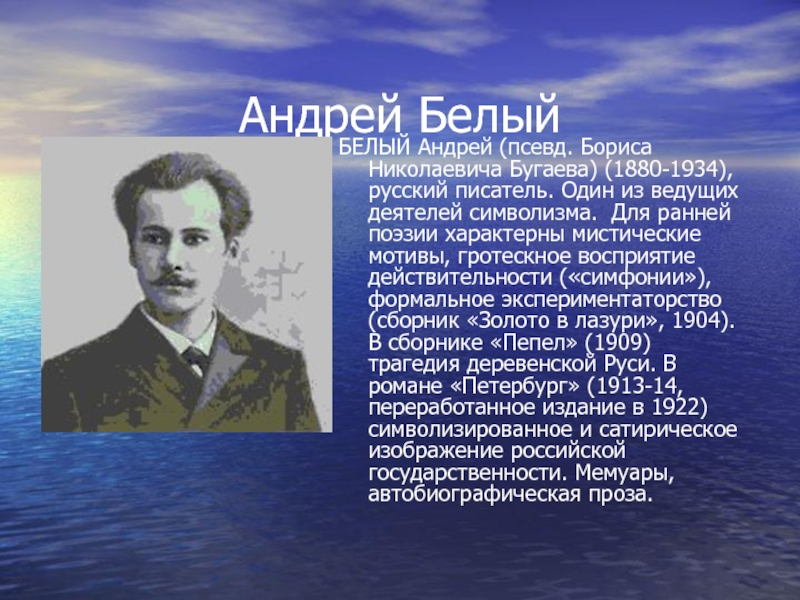 Андрей Белый

БЕЛЫЙ Андрей (псевд. Бориса Николаевича Бугаева) (1880-1934), русский писатель. Один из ведущих деятелей символизма. Для ранней поэзии характерны мистические мотивы, гротескное восприятие действительности («симфонии»), формальное экспериментаторство (сборник «Золото в лазури», 1904). В сборнике «Пепел» (1909) трагедия деревенской Руси. В романе «Петербург» (1913-14, переработанное издание в 1922) символизированное и сатирическое изображение российской государственности. Мемуары, автобиографическая проза.